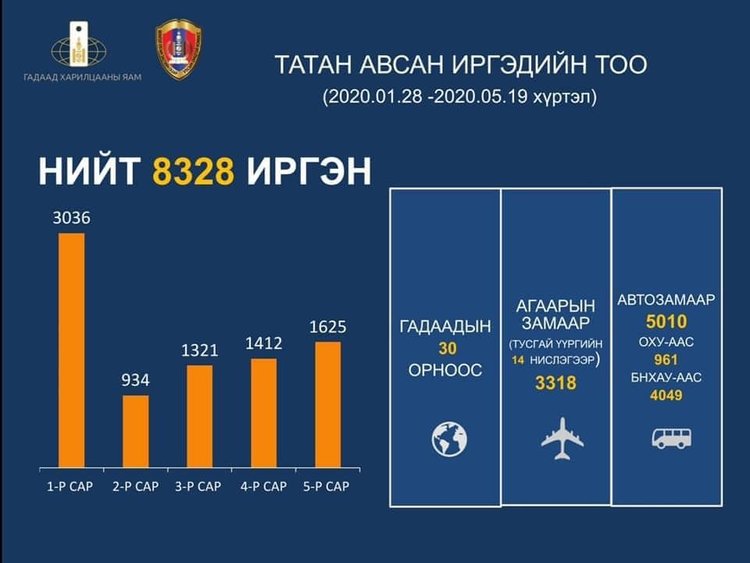 ГАДААД ХАРИЛЦААНЫ ЯАМ

ТАТАН АВСАН ИРГЭДИЙН ТОО
(2020.01.28 -2020.05.19 хүртэл)

НИЙТ 8328 ИРГЭН

3036
934
1321
1412
1625

1-Р САР
2-Р САР
3-Р САР
4-Р САР
5-Р САР

ГАДААДЫН
30
ОРНООС

АГААРЫН
ЗАМААР
(ТУСГАЙ ҮҮРГИЙН
14 НИСЛЭГЭЭР)
3318

АВТОЗАМААР
5010
ОХУ-ААС
961
БНХАУ-ААС
4049